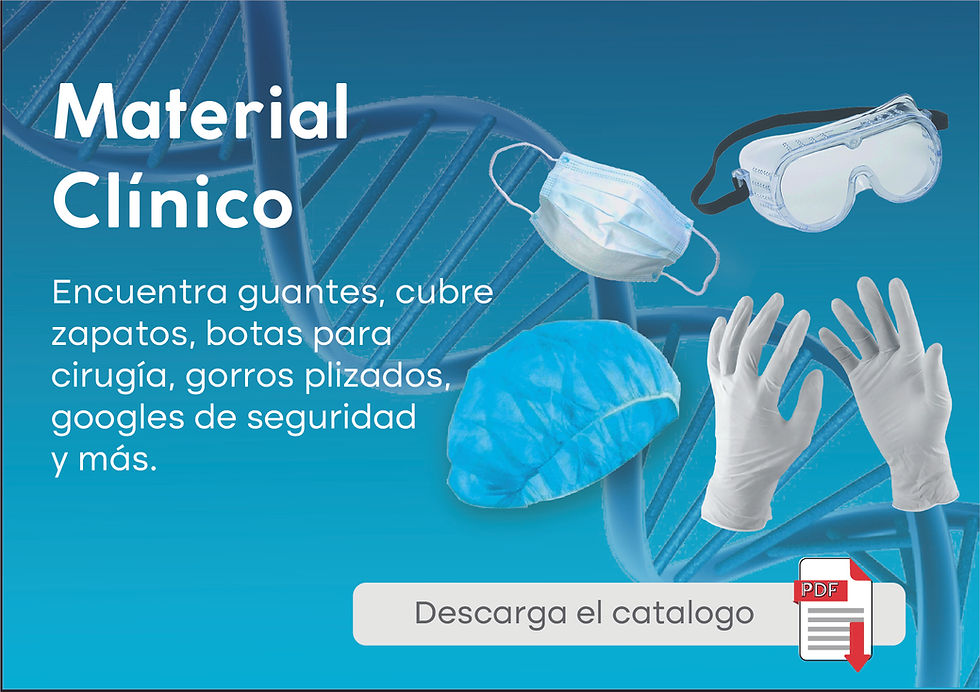 Material Clínico

Encuentra guantes, cubre zapatos, botas para cirugía, gorros plizados, googles de seguridad y más.

Descarga el catalogo

PDF